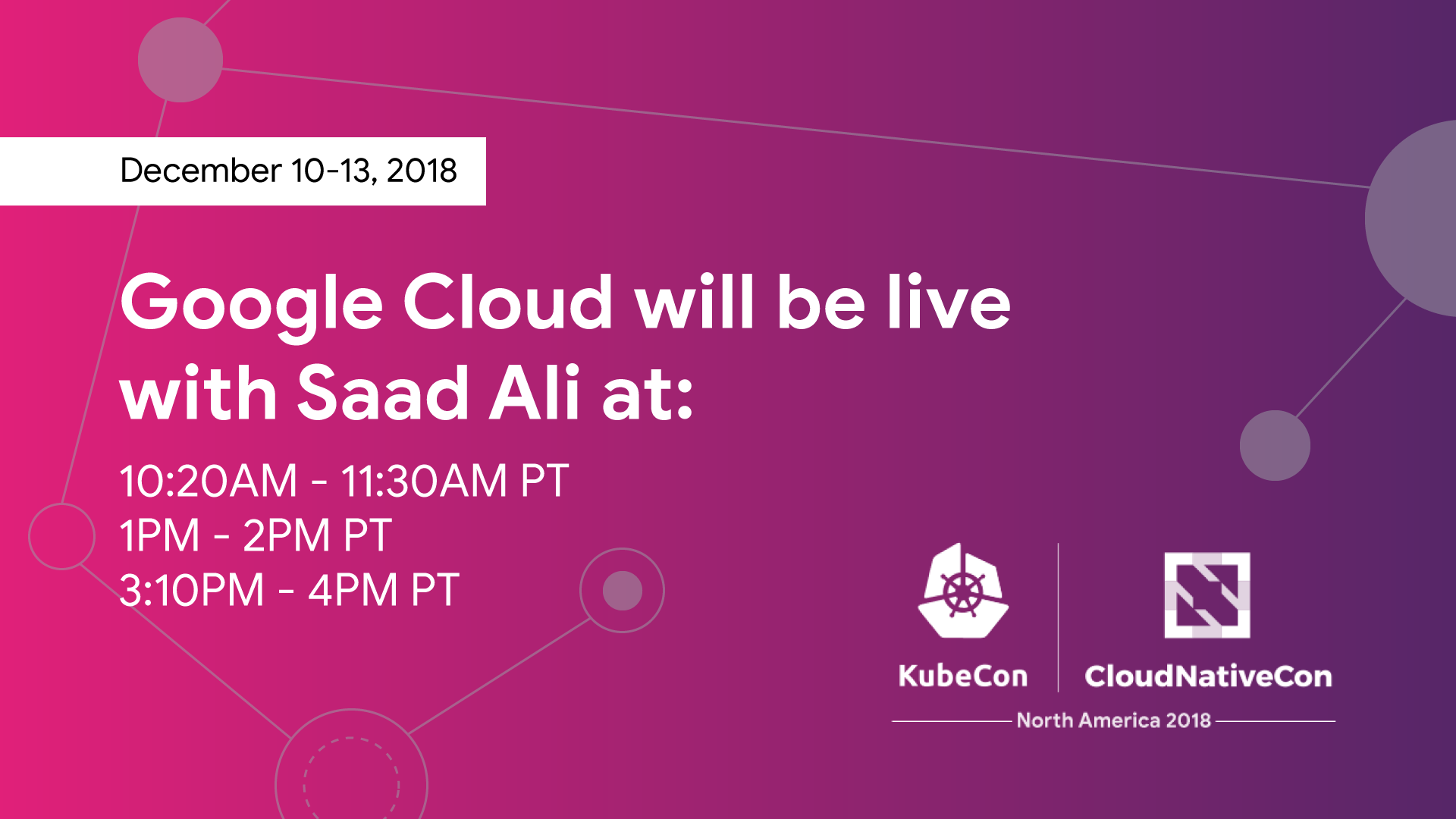 December 10-13, 2018

Google Cloud will be live with Saad Ali at:

10:20AM - 11:30AM PT
1PM - 2PM PT
3:10PM - 4PM PT

KubeCon
CloudNativeCon
North America 2018